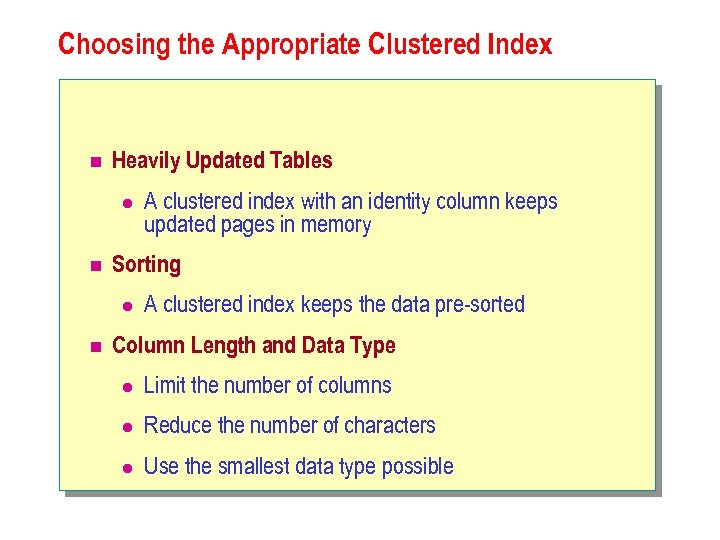 Choosing the Appropriate Clustered Index

Heavily Updated Tables

A clustered index with an identity column keeps updated pages in memory

Sorting

A clustered index keeps the data pre-sorted

Column Length and Data Type

Limit the number of columns

Reduce the number of characters

Use the smallest data type possible